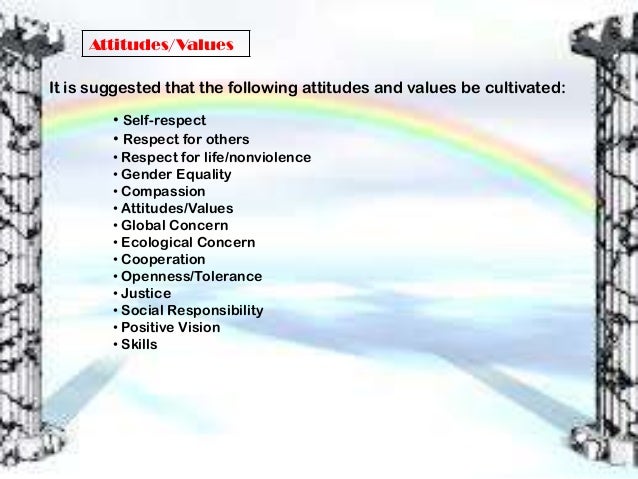 Attitudes/Values

It is suggested that the following attitudes and values be cultivated:

• Self-respect
• Respect for others
• Respect for life/nonviolence
• Gender Equality
• Compassion
• Attitudes/Values
• Global Concern
• Ecological Concern
• Cooperation
• Openness/Tolerance
• Justice
• Social Responsibility
• Positive Vision
• Skills